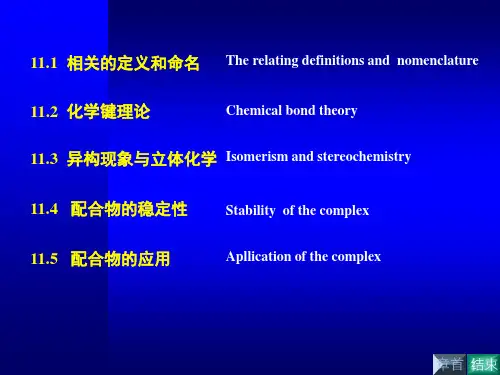 11.1 相关的定义和命名 The relating definitions and nomenclature

11.2 化学键理论 Chemical bond theory

11.3 异构现象与立体化学 Isomerism and stereochemistry

11.4 配合物的稳定性 Stability of the complex

11.5 配合物的应用 Apllication of the complex

章首 结束